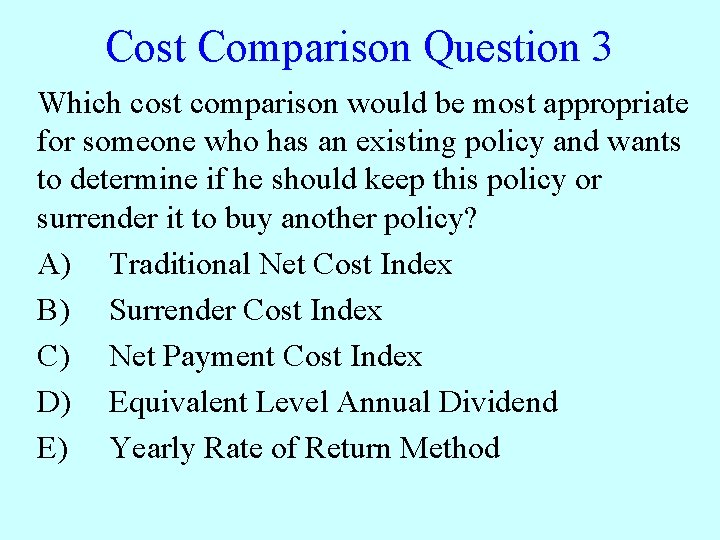 Cost Comparison Question 3

Which cost comparison would be most appropriate for someone who has an existing policy and wants to determine if he should keep this policy or surrender it to buy another policy?

A) Traditional Net Cost Index
B) Surrender Cost Index
C) Net Payment Cost Index
D) Equivalent Level Annual Dividend
E) Yearly Rate of Return Method